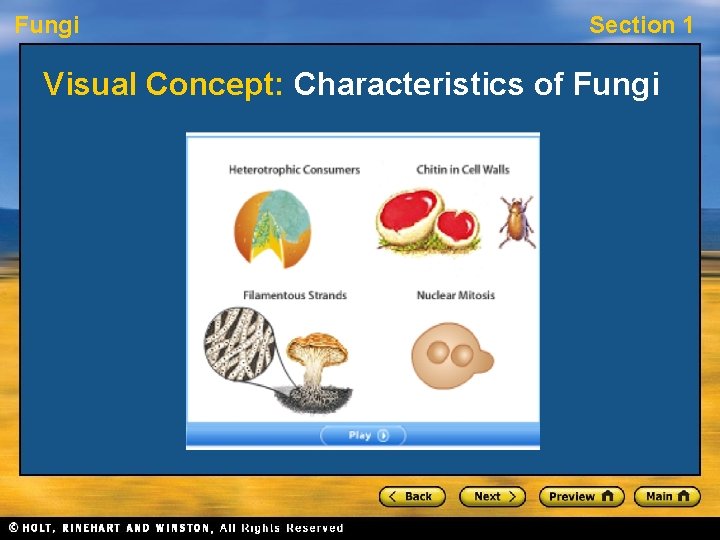 Fungi

Section 1

Visual Concept: Characteristics of Fungi

Heterotrophic Consumers

Chitin in Cell Walls

Filamentous Strands

Nuclear Mitosis

Play

Back

Next

Preview

Main

© HOLT, RINEHART AND WINSTON, All Rights Reserved